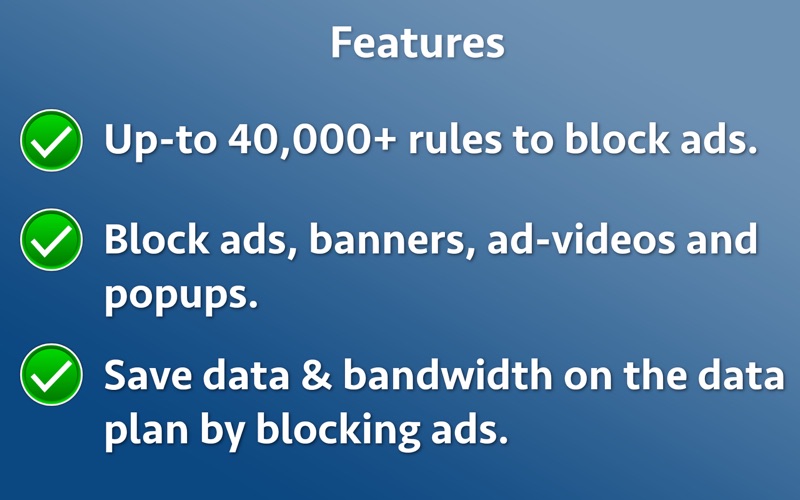 Features

Up-to 40,000+ rules to block ads.

Block ads, banners, ad-videos and popups.

Save data & bandwidth on the data plan by blocking ads.